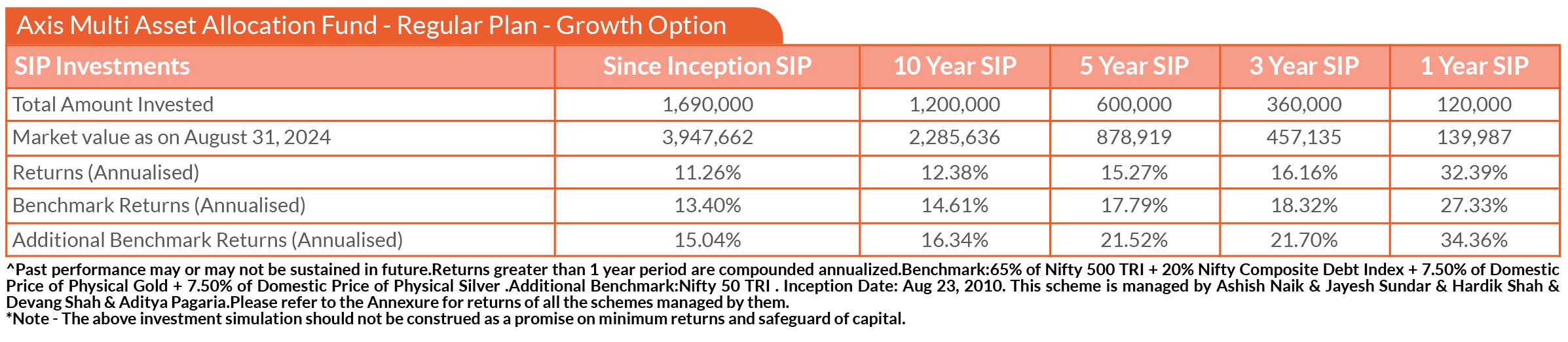 Axis Multi Asset Allocation Fund - Regular Plan - Growth Option

| SIP Investments | Since Inception SIP | 10 Year SIP | 5 Year SIP | 3 Year SIP | 1 Year SIP |
|---|---|---|---|---|---|
| Total Amount Invested | 1,690,000 | 1,200,000 | 600,000 | 360,000 | 120,000 |
| Market value as on August 31, 2024 | 3,947,662 | 2,285,636 | 878,919 | 457,135 | 139,987 |
| Returns (Annualised) | 11.26% | 12.38% | 15.27% | 16.16% | 32.39% |
| Benchmark Returns (Annualised) | 13.40% | 14.61% | 17.79% | 18.32% | 27.33% |
| Additional Benchmark Returns (Annualised) | 15.04% | 16.34% | 21.52% | 21.70% | 34.36% |

^Past performance may or may not be sustained in future.Returns greater than 1 year period are compounded annualized.Benchmark:65% of Nifty 500 TRI + 20% Nifty Composite Debt Index + 7.50% of Domestic Price of Physical Gold + 7.50% of Domestic Price of Physical Silver .Additional Benchmark:Nifty 50 TRI . Inception Date: Aug 23, 2010. This scheme is managed by Ashish Naik & Jayesh Sundar & Hardik Shah & Devang Shah & Aditya Pagaria.Please refer to the Annexure for returns of all the schemes managed by them.
*Note - The above investment simulation should not be construed as a promise on minimum returns and safeguard of capital.